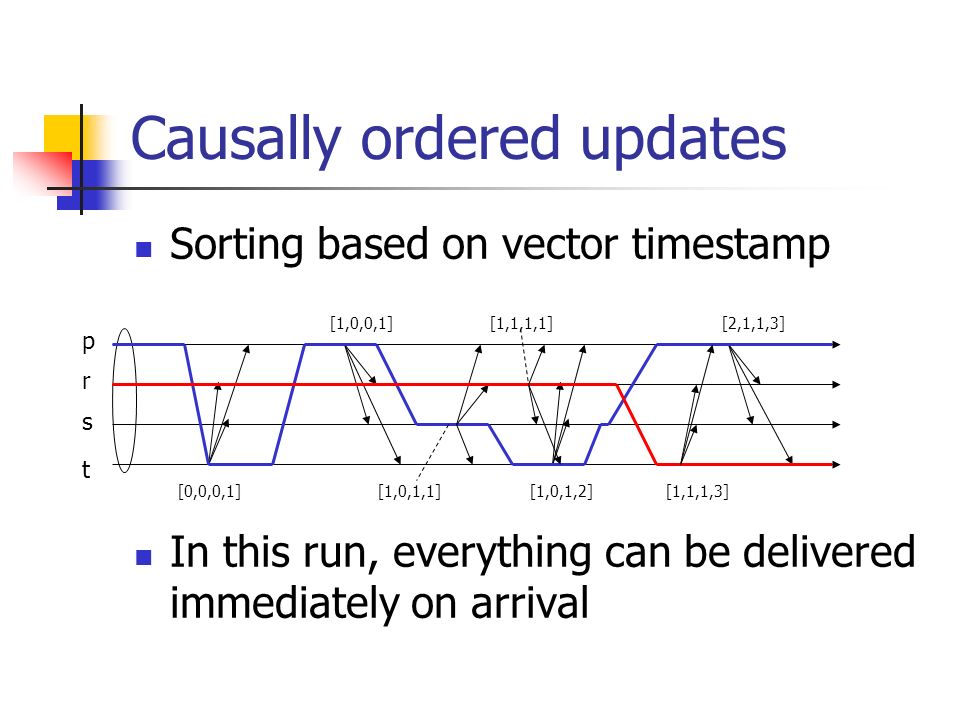 Causally ordered updates

Sorting based on vector timestamp

[1,0,0,1]
[1,1,1,1]
[2,1,1,3]
p
r
s
t
[0,0,0,1]
[1,0,1,1]
[1,0,1,2]
[1,1,1,3]

In this run, everything can be delivered immediately on arrival